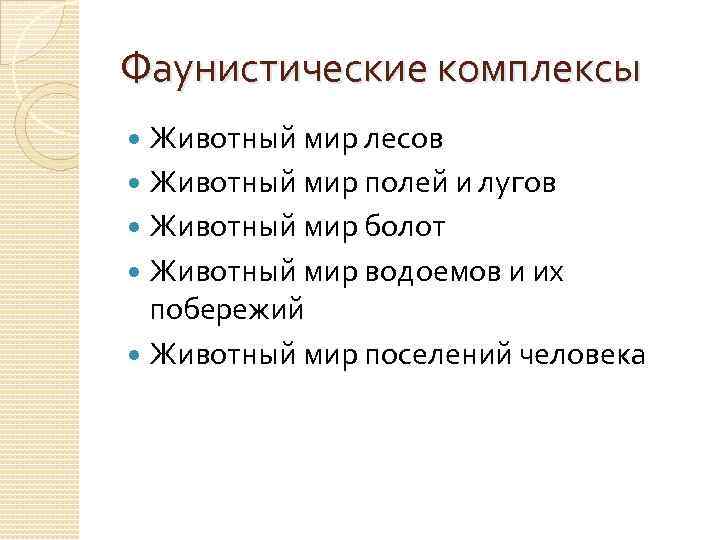 Фаунистические комплексы

- Животный мир лесов
- Животный мир полей и лугов
- Животный мир болот
- Животный мир водоемов и их побережий
- Животный мир поселений человека